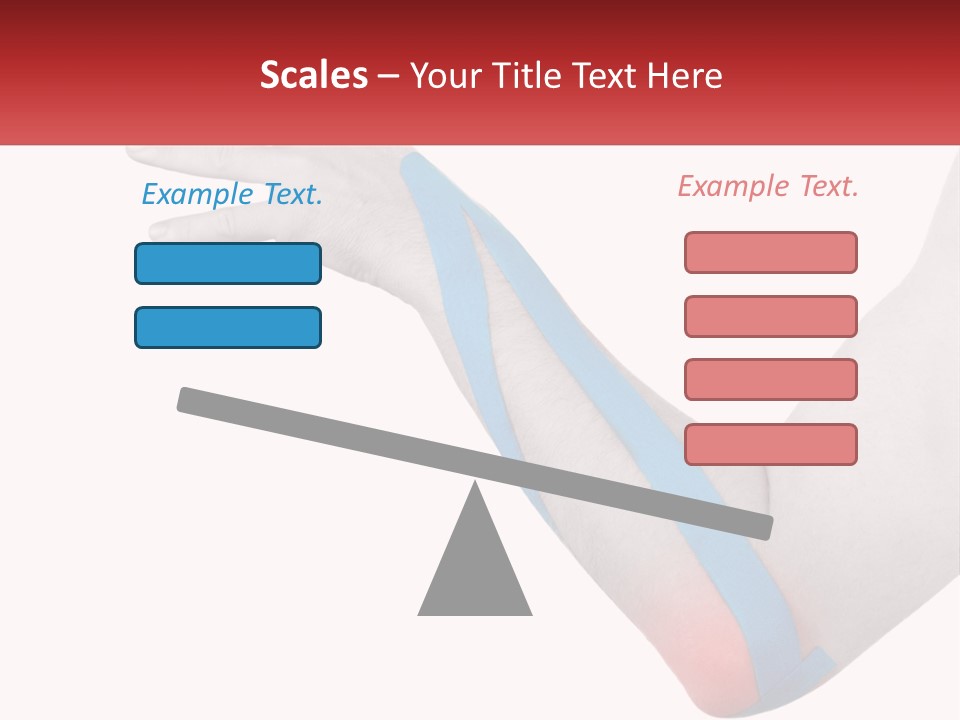 Scales – Your Title Text Here

Example Text.

Example Text.